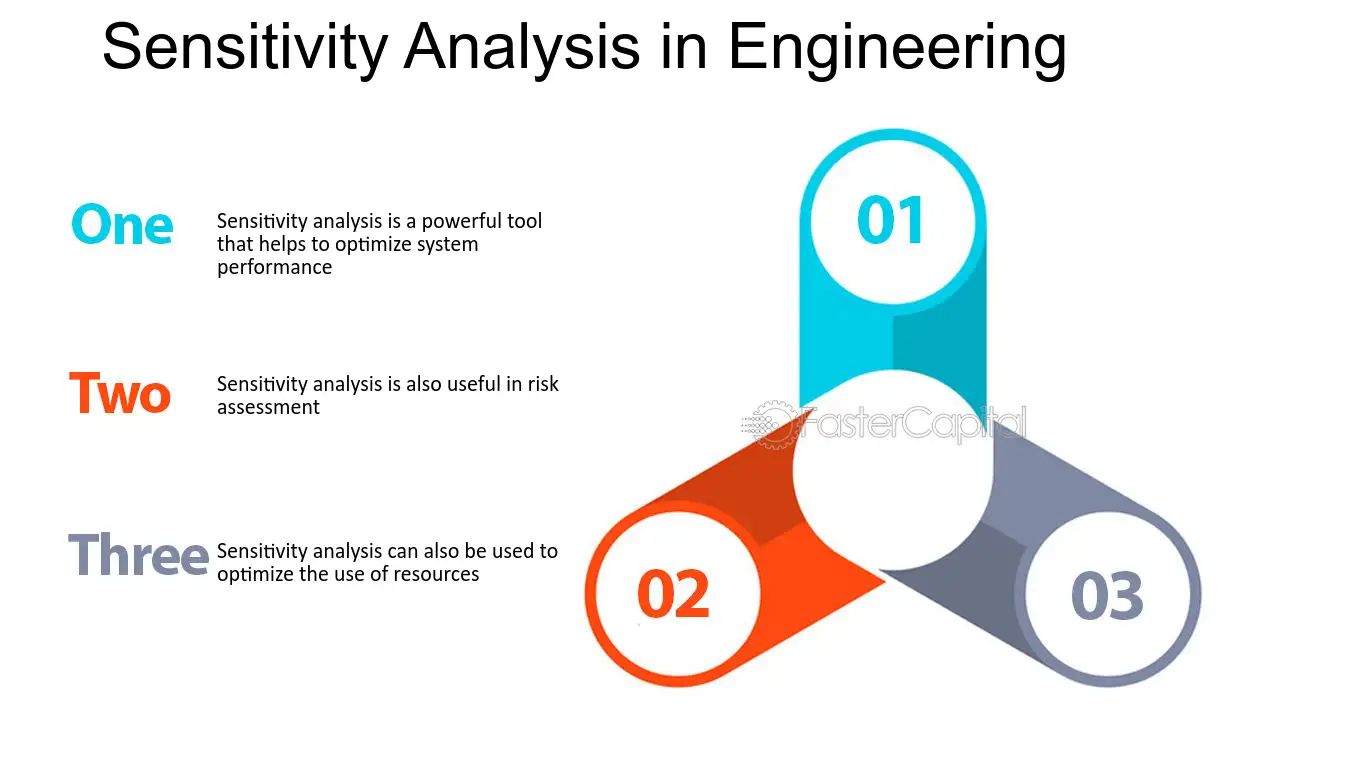 Sensitivity Analysis in Engineering

One

Sensitivity analysis is a powerful tool that helps to optimize system performance

Two

Sensitivity analysis is also useful in risk assessment

Three

Sensitivity analysis can also be used to optimize the use of resources

01

02

03

FasterCapital